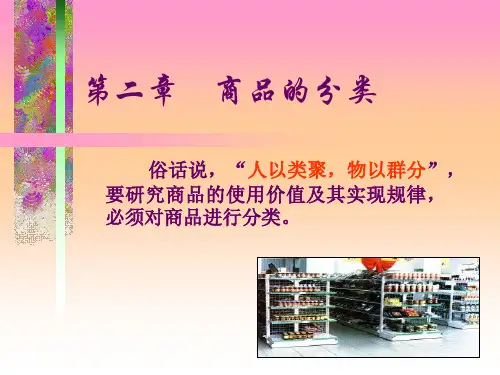 第二章　商品的分类

俗话说，“人以类聚，物以群分”，要研究商品的使用价值及其实现规律，必须对商品进行分类。